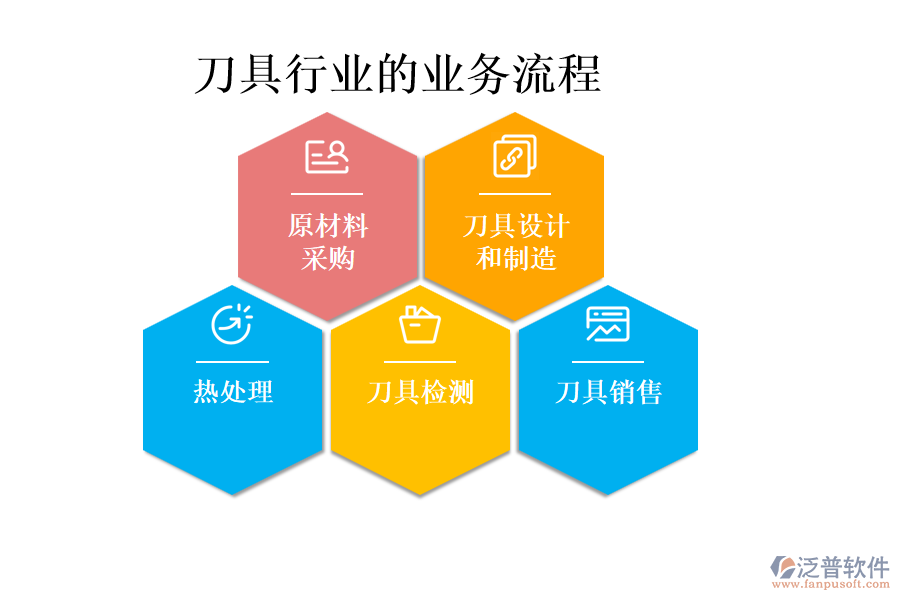 刀具行业的业务流程

原材料采购

刀具设计和制造

热处理

刀具检测

刀具销售

泛普软件
www.fanpusoft.com